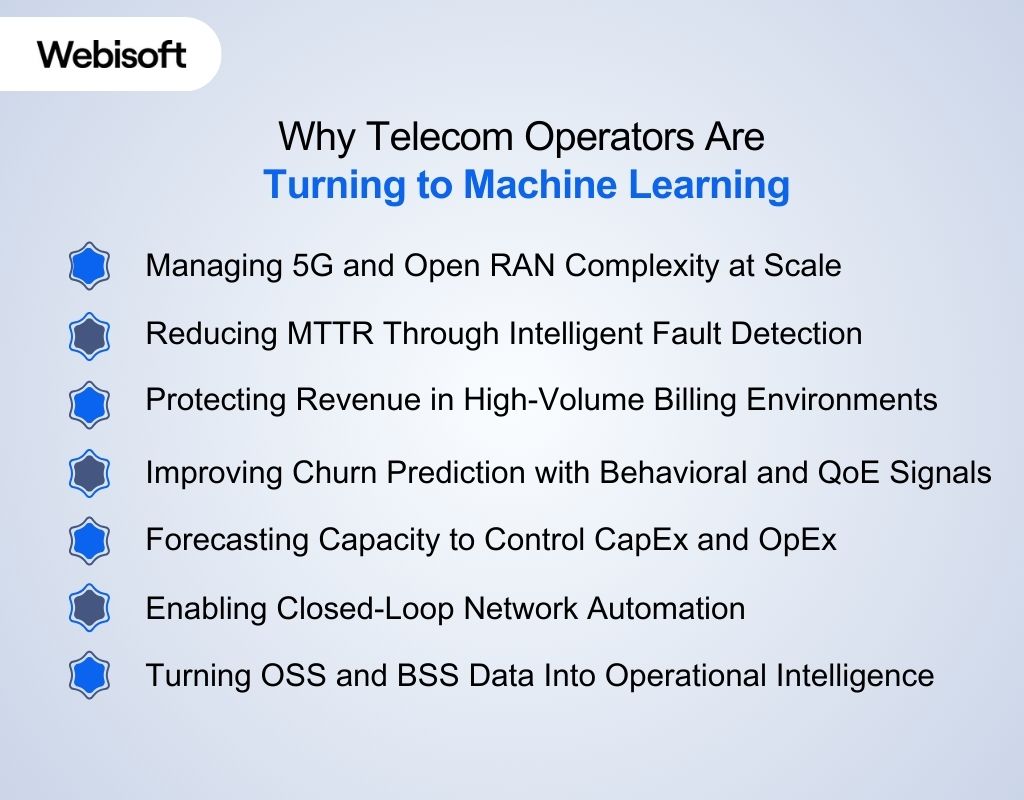 Webisoft

Why Telecom Operators Are
Turning to Machine Learning

Managing 5G and Open RAN Complexity at Scale

Reducing MTTR Through Intelligent Fault Detection

Protecting Revenue in High-Volume Billing Environments

Improving Churn Prediction with Behavioral and QoE Signals

Forecasting Capacity to Control CapEx and OpEx

Enabling Closed-Loop Network Automation

Turning OSS and BSS Data Into Operational Intelligence